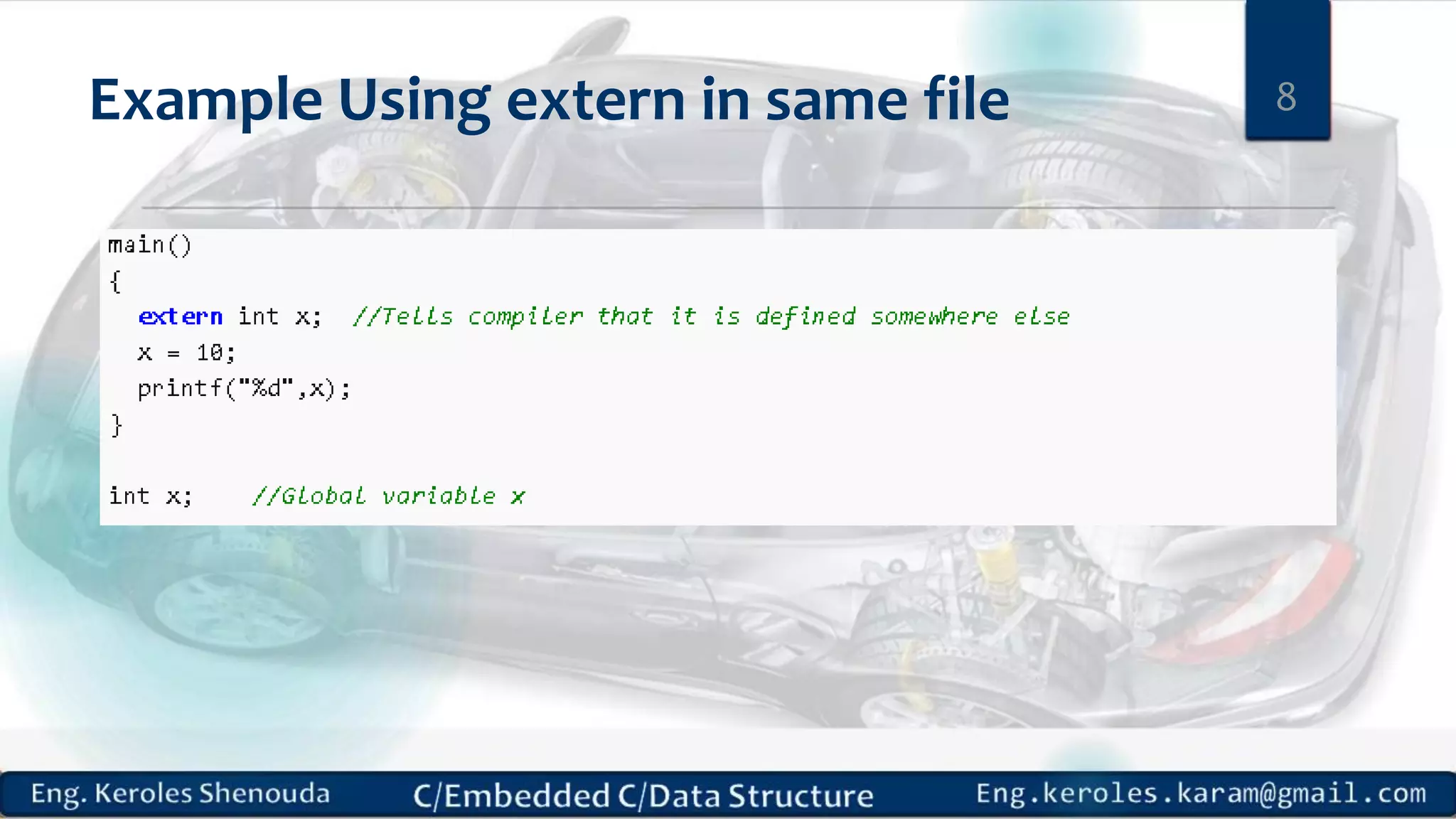 Example Using extern in same file

8

main()
{
extern int x; //Tells compiler that it is defined somewhere else
x = 10;
printf("%d",x);
}

int x; //Global variable x

Eng. Keroles Shenouda C/Embedded C/Data Structure Eng.keroles.karam@gmail.com